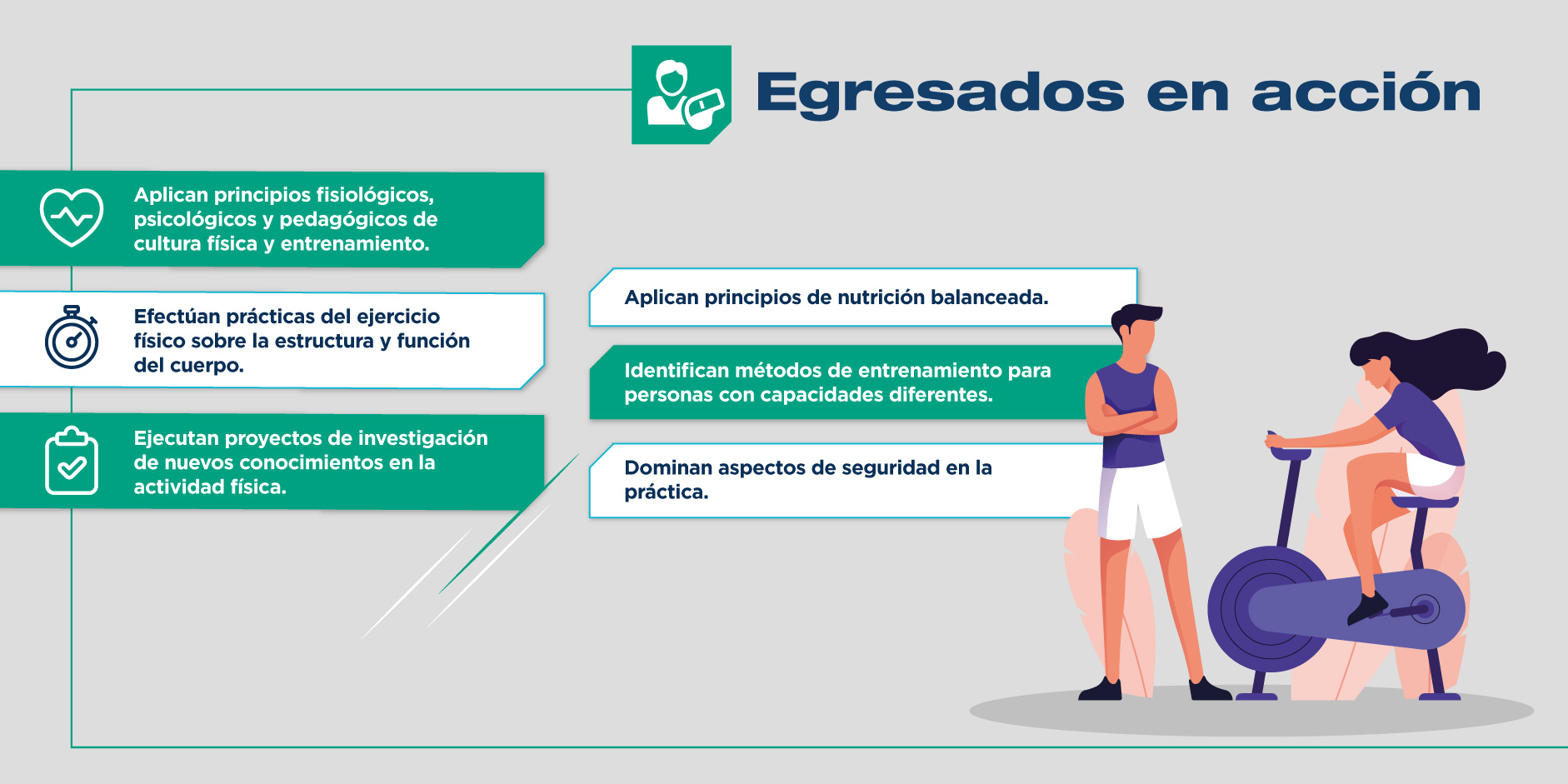 Egresados en acción

Aplican principios fisiológicos, psicológicos y pedagógicos de cultura física y entrenamiento.

Efectúan prácticas del ejercicio físico sobre la estructura y función del cuerpo.

Ejecutan proyectos de investigación de nuevos conocimientos en la actividad física.

Aplican principios de nutrición balanceada.

Identifican métodos de entrenamiento para personas con capacidades diferentes.

Dominan aspectos de seguridad en la práctica.